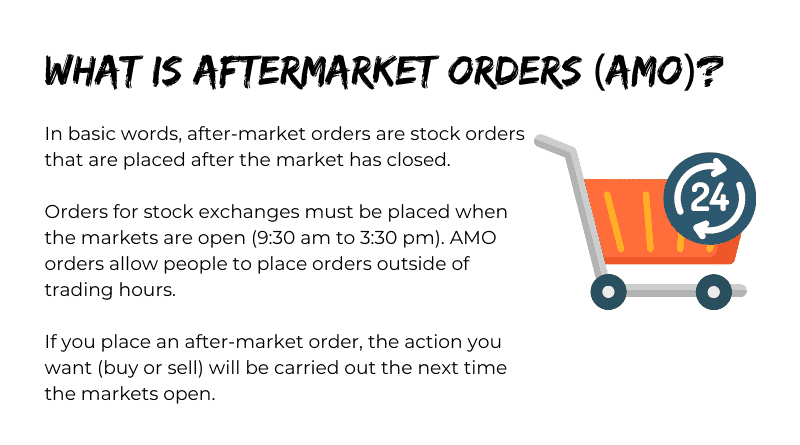 WHAT IS AFTERMARKET ORDERS (AMO)?

In basic words, after-market orders are stock orders that are placed after the market has closed.

Orders for stock exchanges must be placed when the markets are open (9:30 am to 3:30 pm). AMO orders allow people to place orders outside of trading hours.

If you place an after-market order, the action you want (buy or sell) will be carried out the next time the markets open.

24